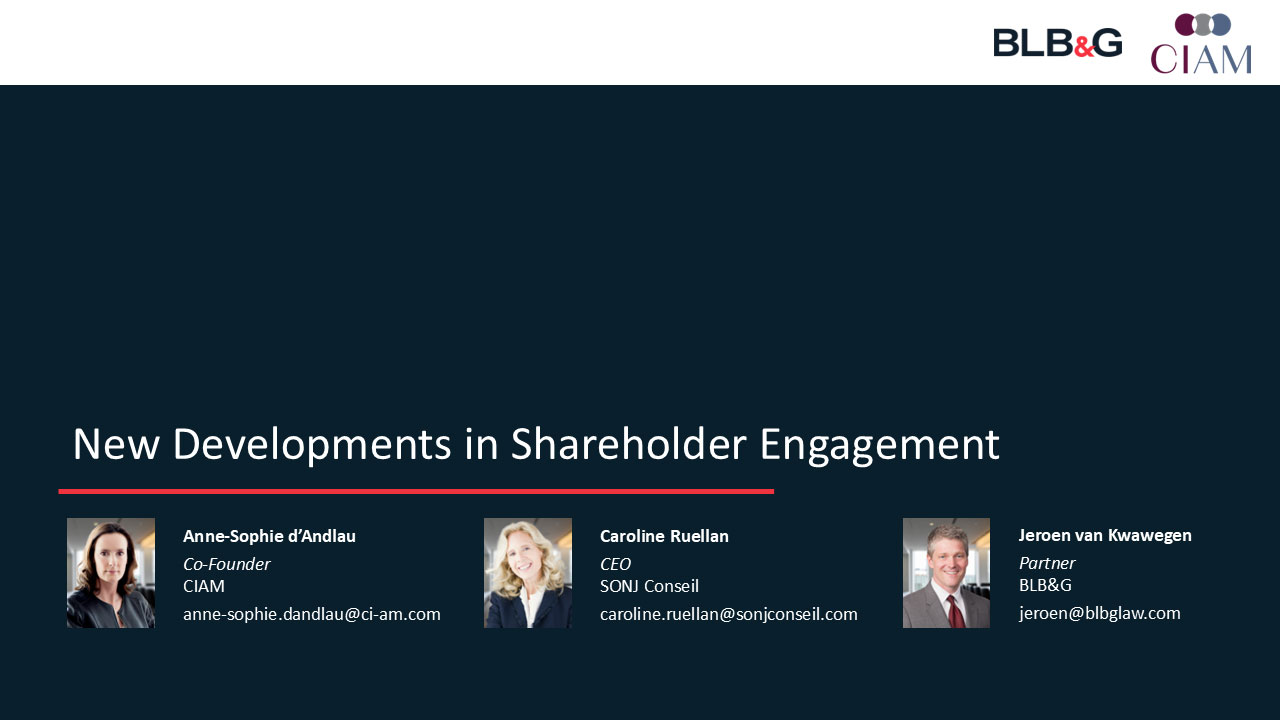 BLB&G CIAM

New Developments in Shareholder Engagement

Anne-Sophie d'Andlau
Co-Founder
CIAM
anne-sophie.dandlau@ci-am.com

Caroline Ruellan
CEO
SONJ Conseil
caroline.ruellan@sonjconseil.com

Jeroen van Kwawegen
Partner
BLB&G
jeroen@blbglaw.com